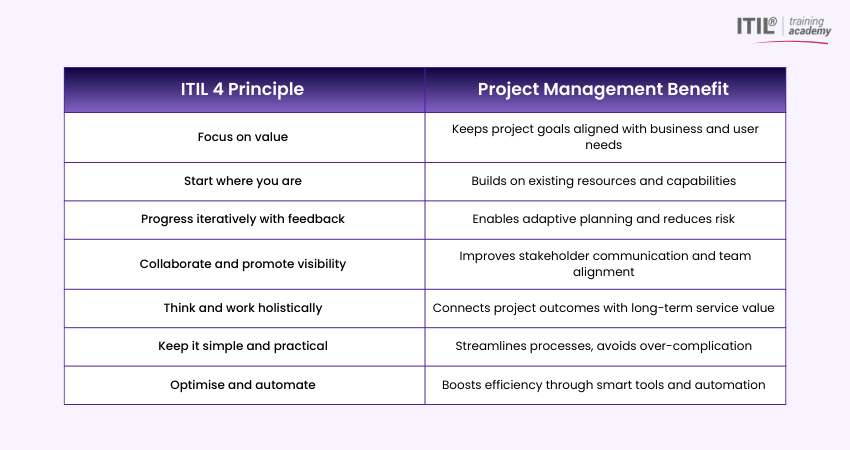 ITIL® training academy

| ITIL 4 Principle | Project Management Benefit |
|---|---|
| Focus on value | Keeps project goals aligned with business and user needs |
| Start where you are | Builds on existing resources and capabilities |
| Progress iteratively with feedback | Enables adaptive planning and reduces risk |
| Collaborate and promote visibility | Improves stakeholder communication and team alignment |
| Think and work holistically | Connects project outcomes with long-term service value |
| Keep it simple and practical | Streamlines processes, avoids over-complication |
| Optimise and automate | Boosts efficiency through smart tools and automation |